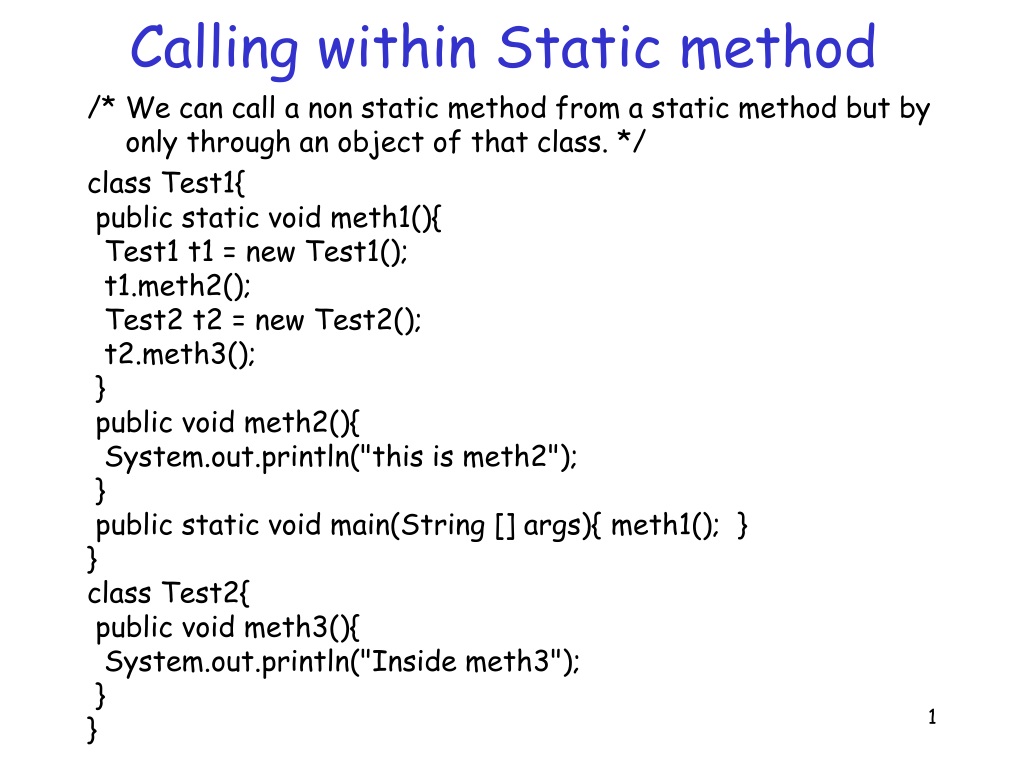 Calling within Static method

/* We can call a non static method from a static method but by only through an object of that class. */

class Test1{
 public static void meth1(){
  Test1 t1 = new Test1();
  t1.meth2();
  Test2 t2 = new Test2();
  t2.meth3();
 }
 public void meth2(){
  System.out.println("this is meth2");
 }
 public static void main(String [] args){ meth1(); }
}
class Test2{
 public void meth3(){
  System.out.println("Inside meth3");
 }
}

1